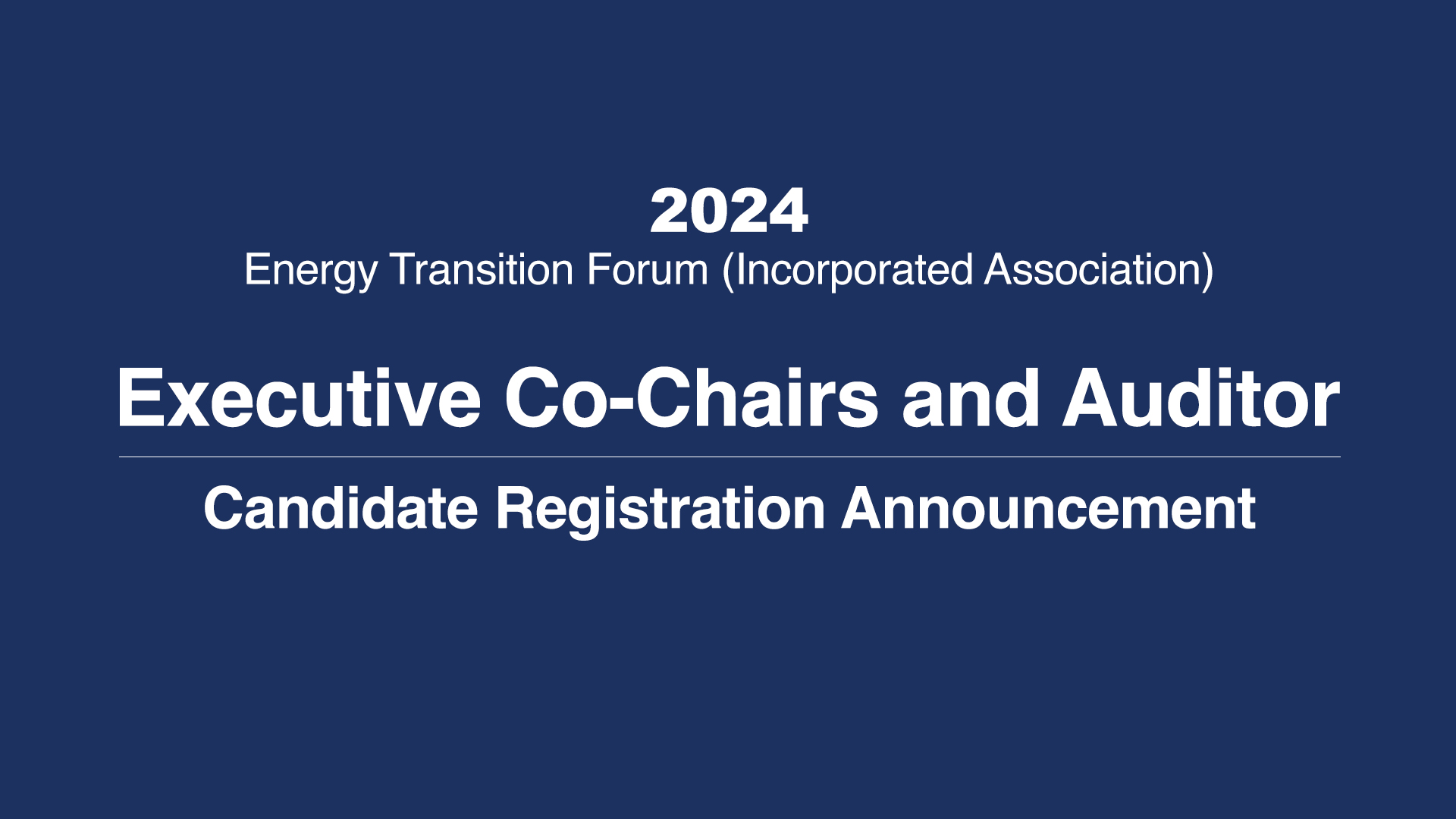 2024
Energy Transition Forum (Incorporated Association)

Executive Co-Chairs and Auditor

Candidate Registration Announcement